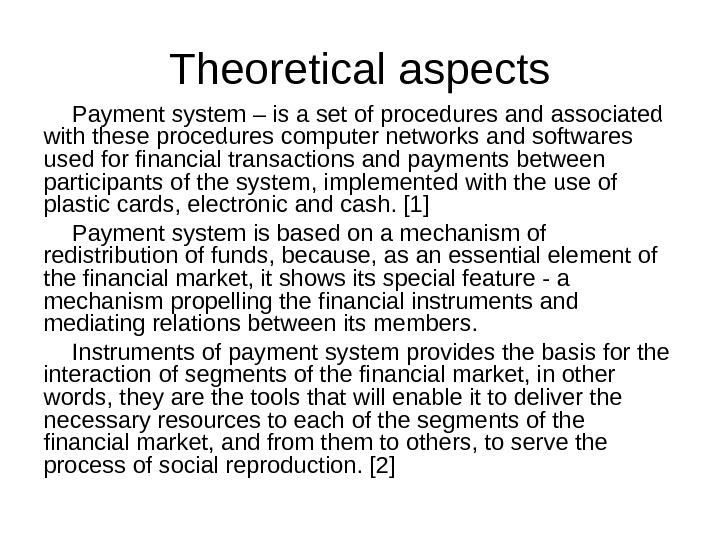 Theoretical aspects

Payment system – is a set of procedures and associated with these procedures computer networks and softwares used for financial transactions and payments between participants of the system, implemented with the use of plastic cards, electronic and cash. [1]

Payment system is based on a mechanism of redistribution of funds, because, as an essential element of the financial market, it shows its special feature - a mechanism propelling the financial instruments and mediating relations between its members.

Instruments of payment system provides the basis for the interaction of segments of the financial market, in other words, they are the tools that will enable it to deliver the necessary resources to each of the segments of the financial market, and from them to others, to serve the process of social reproduction. [2]